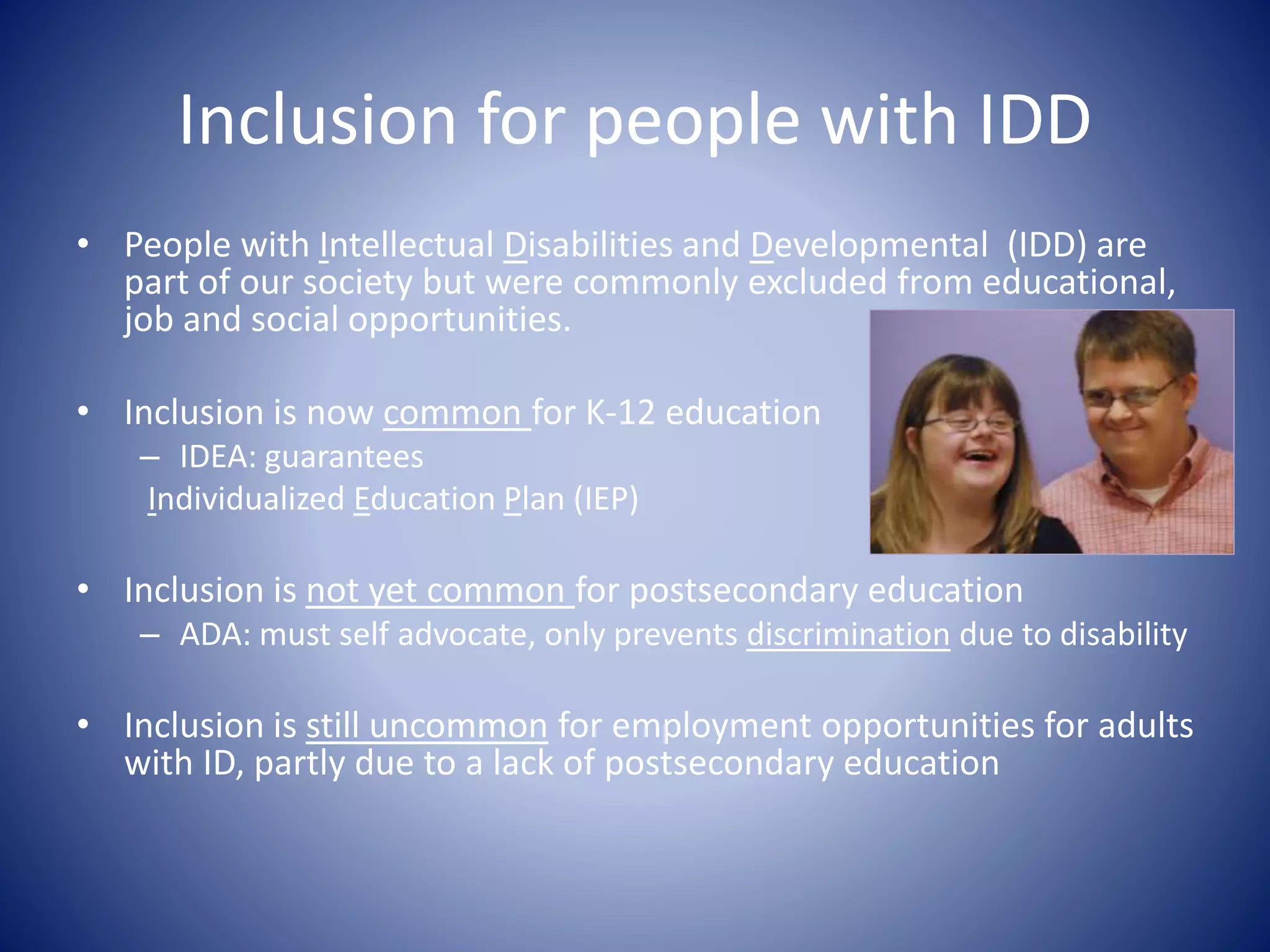 Inclusion for people with IDD

• People with Intellectual Disabilities and Developmental (IDD) are part of our society but were commonly excluded from educational, job and social opportunities.

• Inclusion is now common for K-12 education
– IDEA: guarantees Individualized Education Plan (IEP)

• Inclusion is not yet common for postsecondary education
– ADA: must self advocate, only prevents discrimination due to disability

• Inclusion is still uncommon for employment opportunities for adults with ID, partly due to a lack of postsecondary education